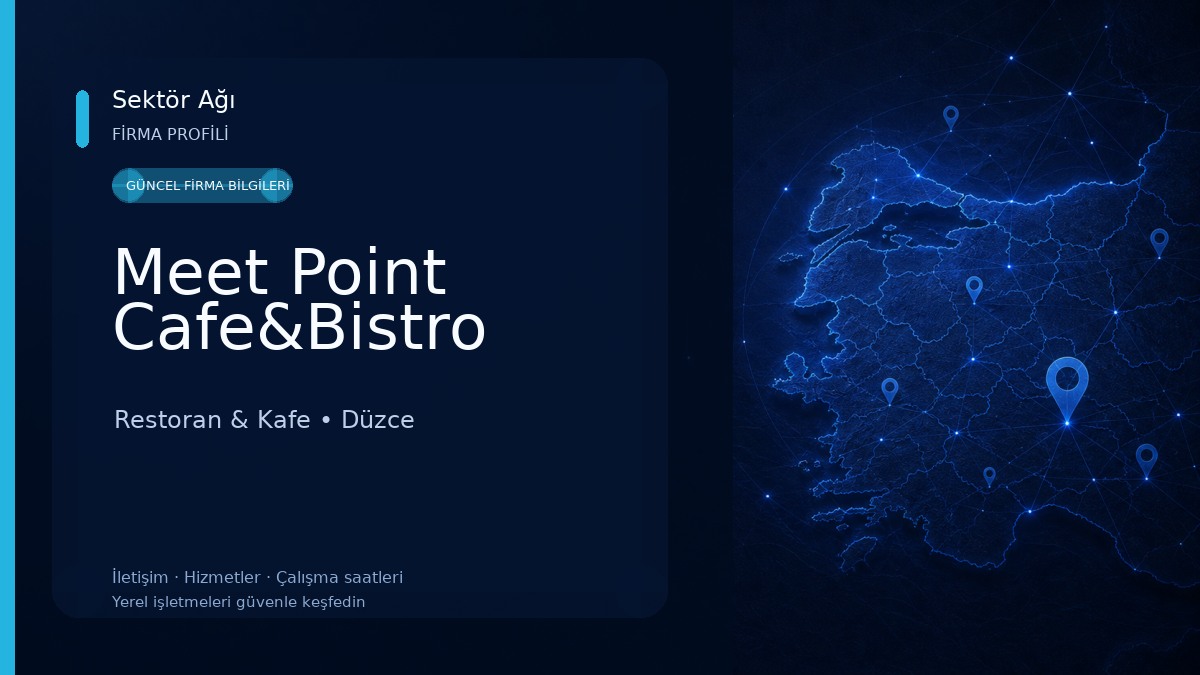 Sektör Ağı
FİRMA PROFİLİ

GÜNCEL FİRMA BİLGİLERİ

Meet Point Cafe&Bistro

Restoran & Kafe • Düzce

İletişim · Hizmetler · Çalışma saatleri
Yerel işletmeleri güvenle keşfedin